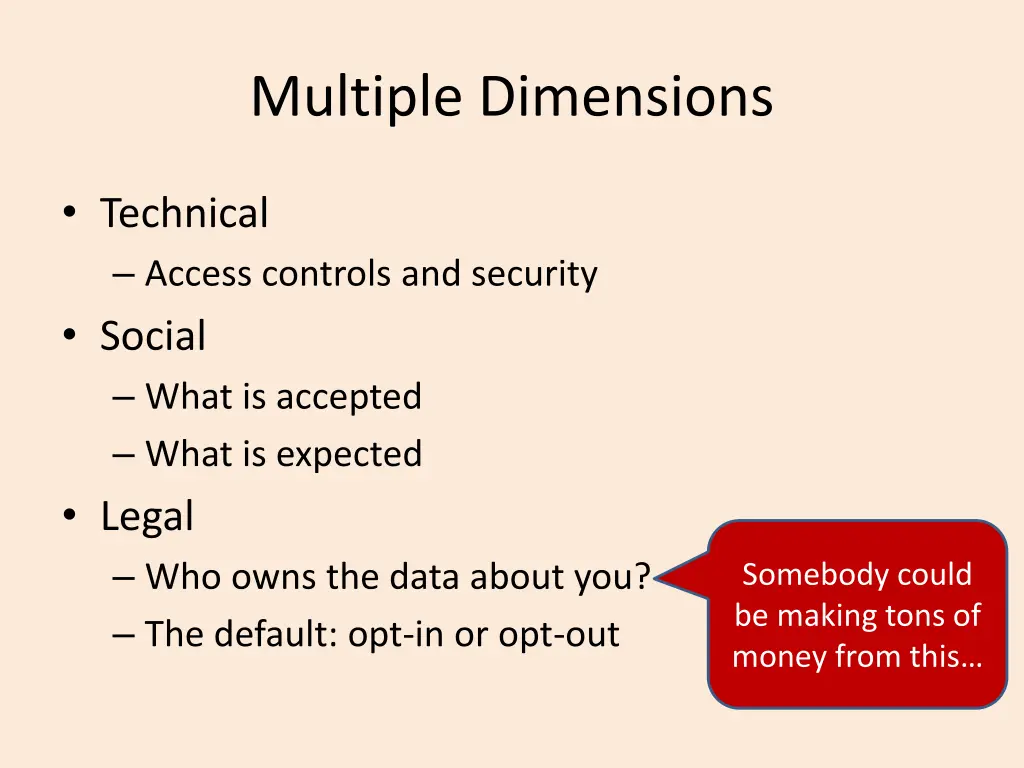 Multiple Dimensions

• Technical
– Access controls and security
• Social
– What is accepted
– What is expected
• Legal
– Who owns the data about you?
– The default: opt-in or opt-out

Somebody could be making tons of money from this…